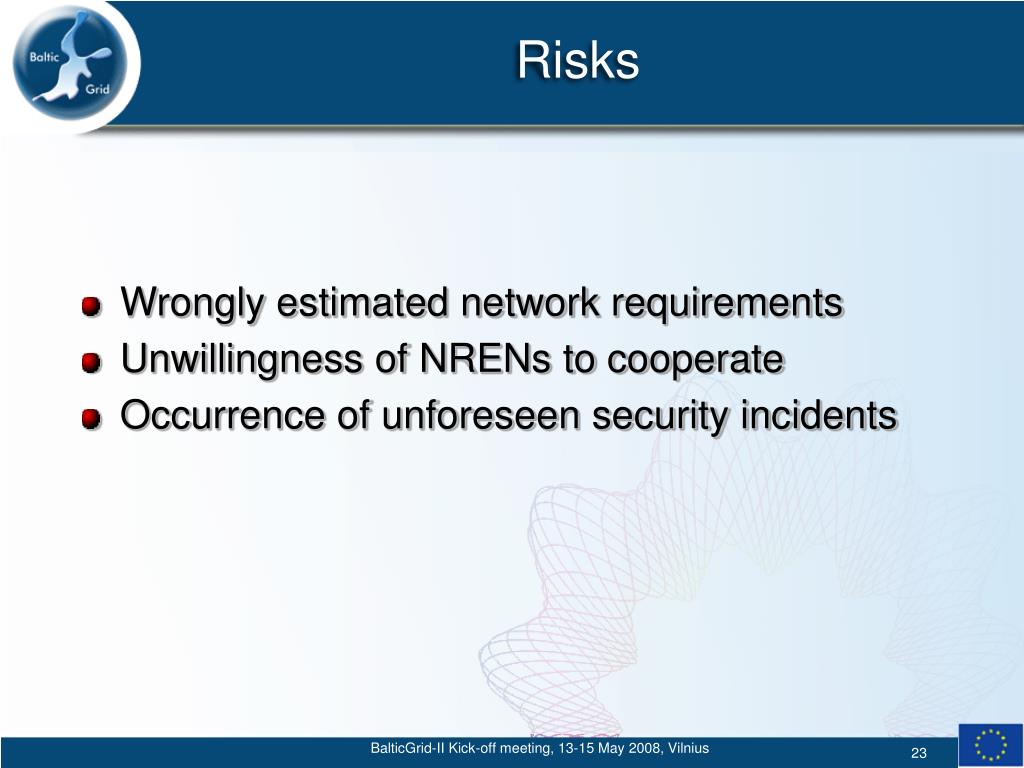 Baltic Grid

Risks

Wrongly estimated network requirements
Unwillingness of NRENs to cooperate
Occurrence of unforeseen security incidents

BalticGrid-II Kick-off meeting, 13-15 May 2008, Vilnius

23